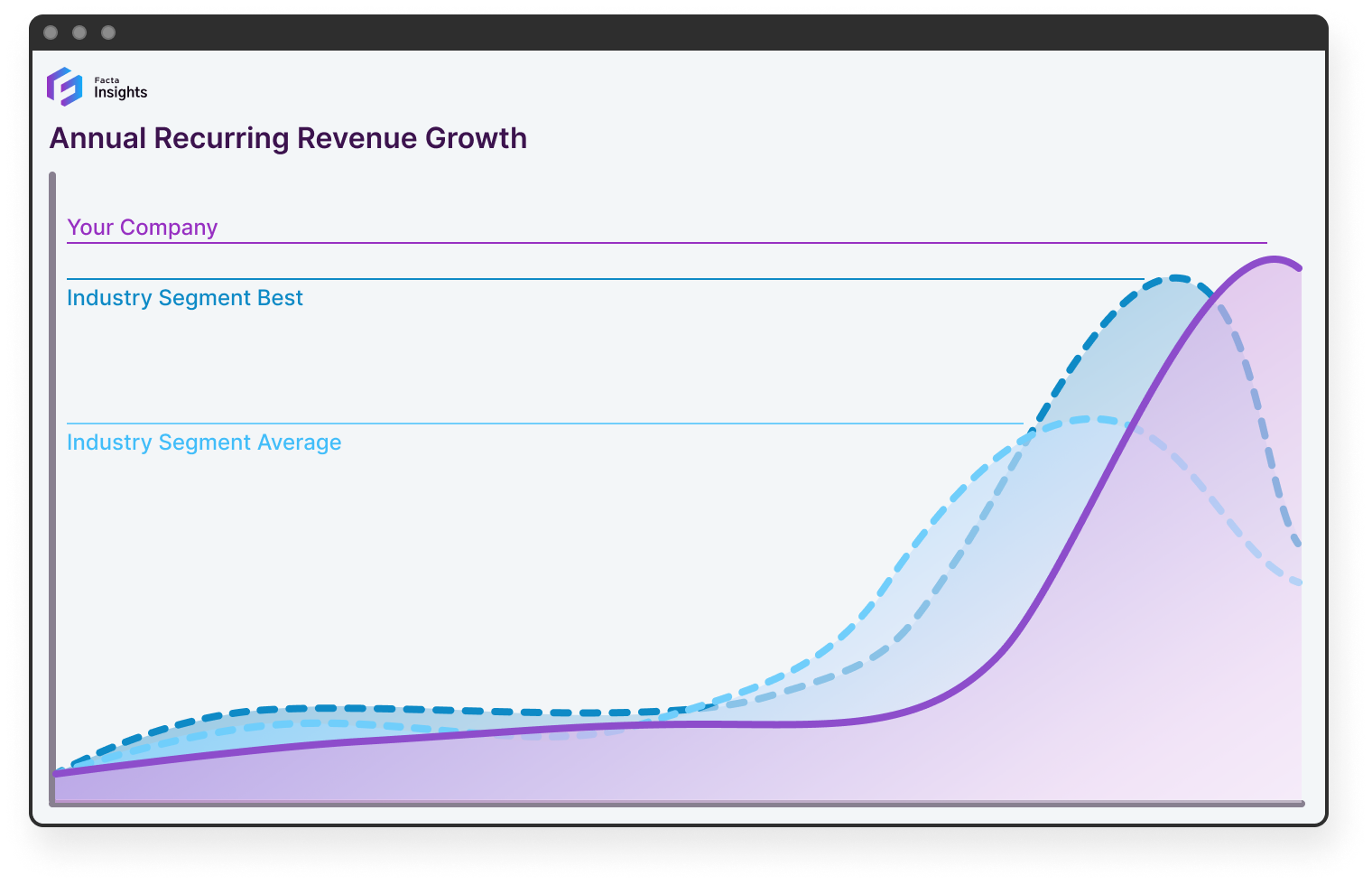 Facta Insights

Annual Recurring Revenue Growth

Your Company

Industry Segment Best

Industry Segment Average